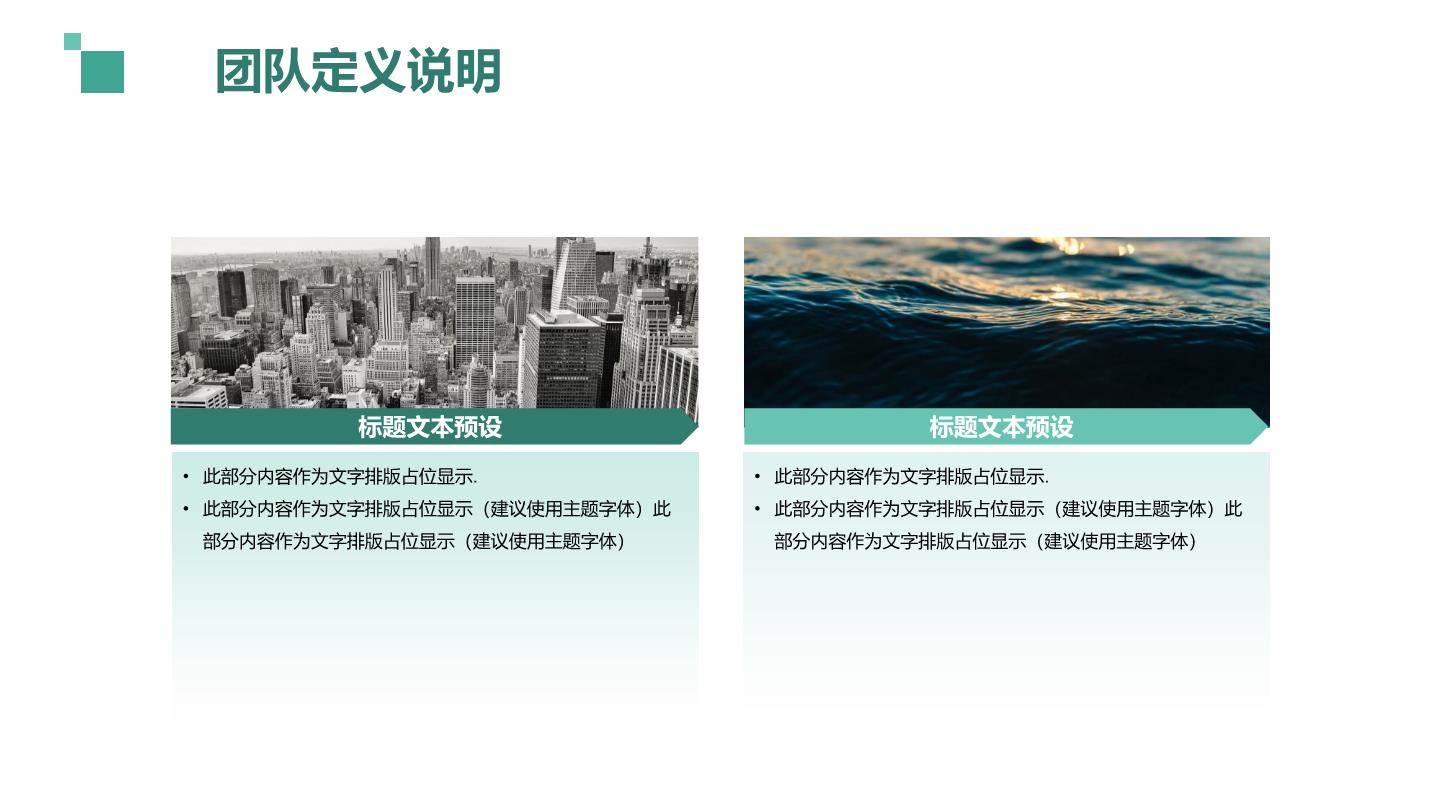 团队定义说明

标题文本预设

• 此部分内容作为文字排版占位显示.
• 此部分内容作为文字排版占位显示（建议使用主题字体）此部分内容作为文字排版占位显示（建议使用主题字体）

标题文本预设

• 此部分内容作为文字排版占位显示.
• 此部分内容作为文字排版占位显示（建议使用主题字体）此部分内容作为文字排版占位显示（建议使用主题字体）